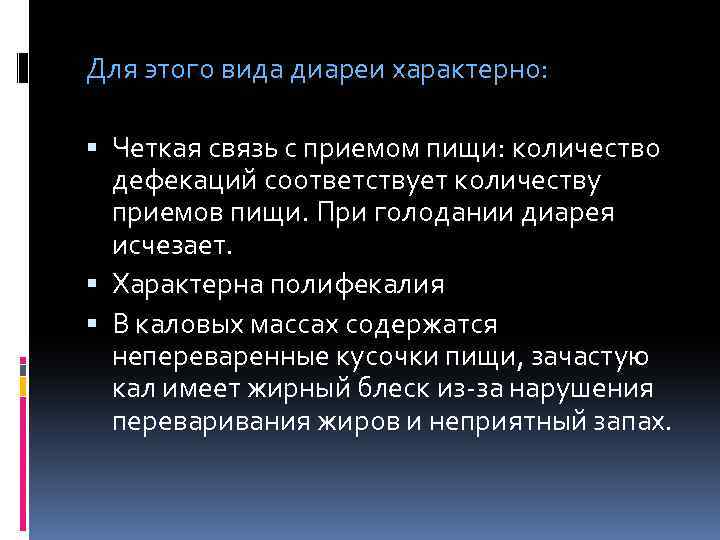 Для этого вида диареи характерно:

▪ Четкая связь с приемом пищи: количество дефекаций соответствует количеству приемов пищи. При голодании диарея исчезает.
▪ Характерна полифекалия
▪ В каловых массах содержатся непереваренные кусочки пищи, зачастую кал имеет жирный блеск из-за нарушения переваривания жиров и неприятный запах.